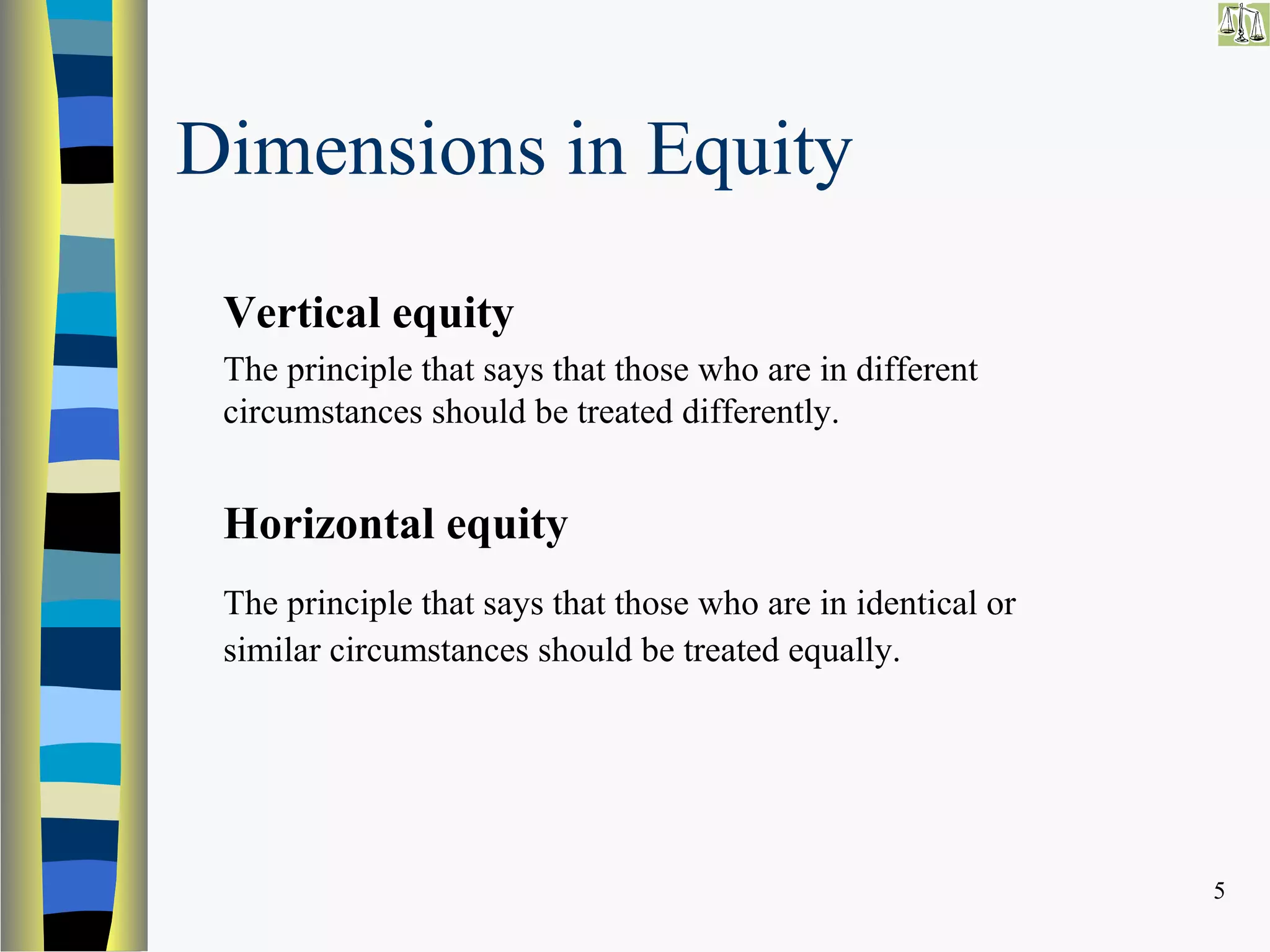 Dimensions in Equity

Vertical equity

The principle that says that those who are in different circumstances should be treated differently.

Horizontal equity

The principle that says that those who are in identical or similar circumstances should be treated equally.

5